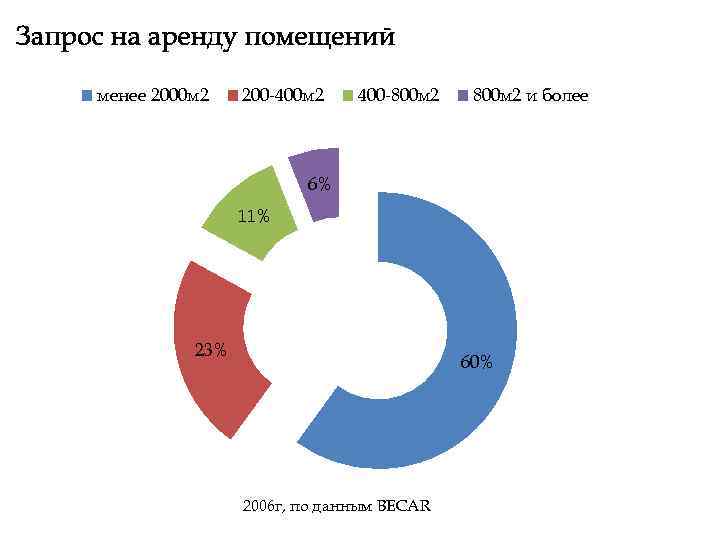 Запрос на аренду помещений

менее 2000м2 200-400м2 400-800м2 800м2 и более

6%

11%

23%

60%

2006г, по данным BECAR